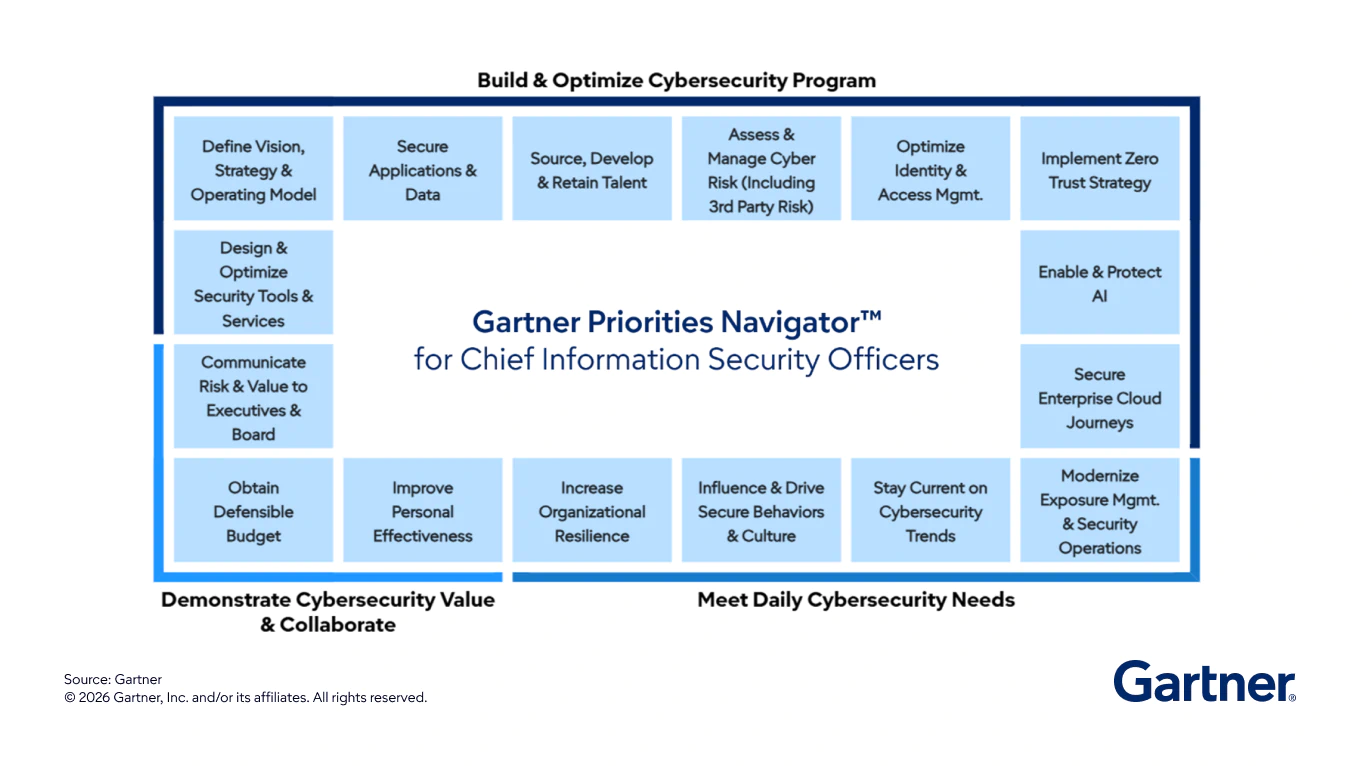 Build & Optimize Cybersecurity Program

Define Vision, Strategy & Operating Model

Secure Applications & Data

Source, Develop & Retain Talent

Assess & Manage Cyber Risk (Including 3rd Party Risk)

Optimize Identity & Access Mgmt.

Implement Zero Trust Strategy

Design & Optimize Security Tools & Services

Gartner Priorities Navigator™
for Chief Information Security Officers

Enable & Protect AI

Communicate Risk & Value to Executives & Board

Secure Enterprise Cloud Journeys

Obtain Defensible Budget

Improve Personal Effectiveness

Increase Organizational Resilience

Influence & Drive Secure Behaviors & Culture

Stay Current on Cybersecurity Trends

Modernize Exposure Mgmt. & Security Operations

Demonstrate Cybersecurity Value & Collaborate

Meet Daily Cybersecurity Needs

Source: Gartner
© 2026 Gartner, Inc. and/or its affiliates. All rights reserved.

Gartner®